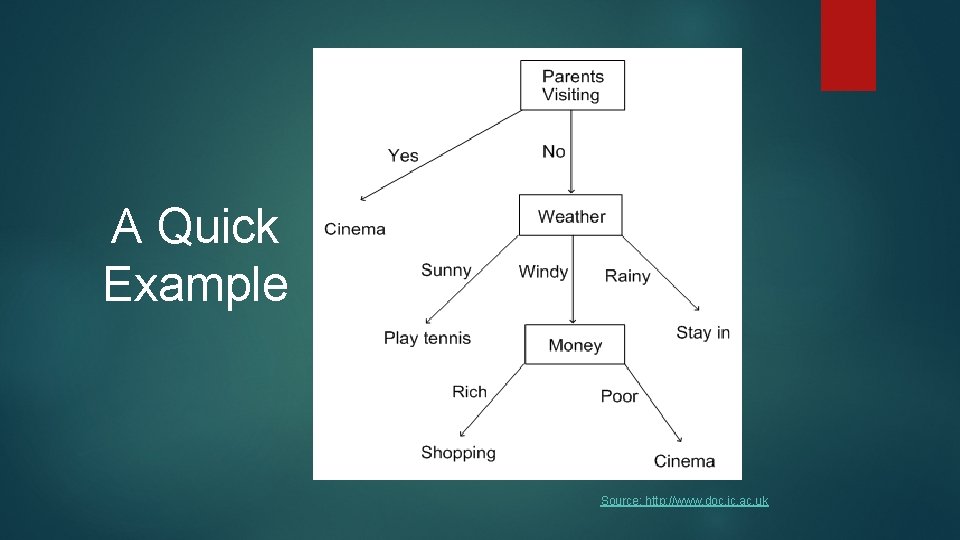 A Quick Example

Parents Visiting

Yes

No

Cinema

Weather

Sunny

Windy

Rainy

Play tennis

Money

Stay in

Rich

Poor

Shopping

Cinema

Source: http://www.doc.ic.ac.uk